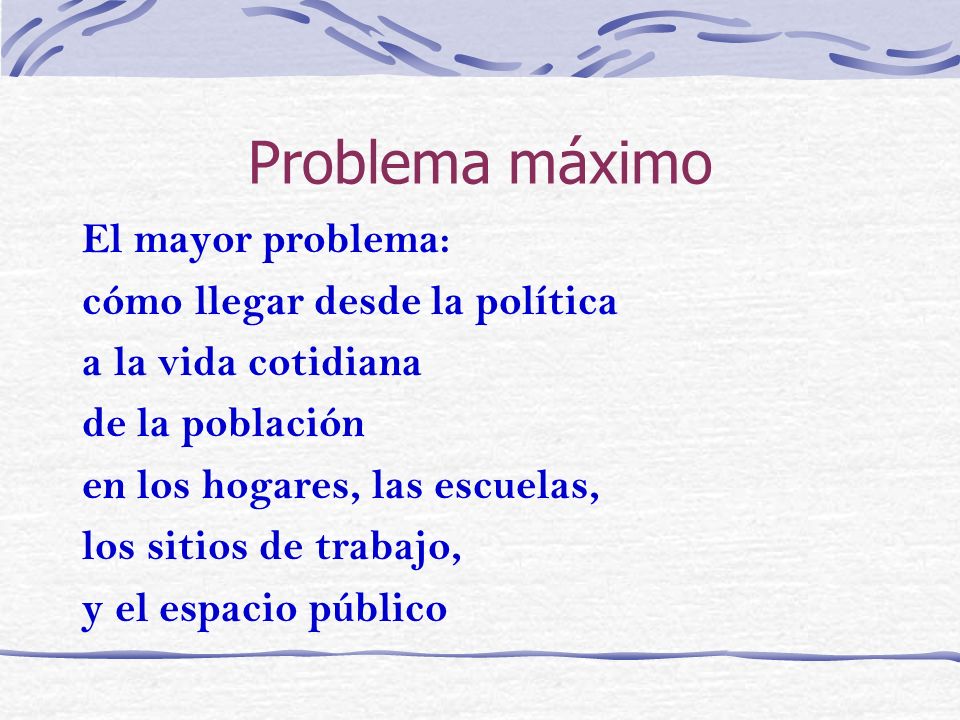 Problema máximo

El mayor problema:
cómo llegar desde la política
a la vida cotidiana
de la población
en los hogares, las escuelas,
los sitios de trabajo,
y el espacio público